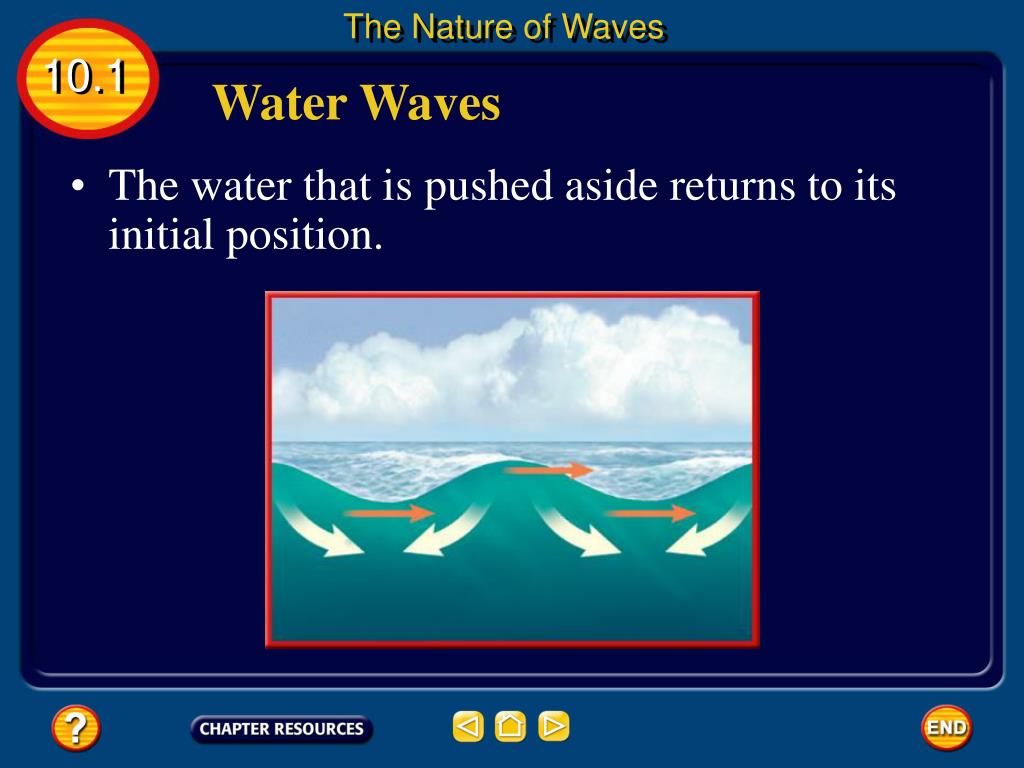 The Nature of Waves

10.1

Water Waves

• The water that is pushed aside returns to its initial position.

?

CHAPTER RESOURCES

END